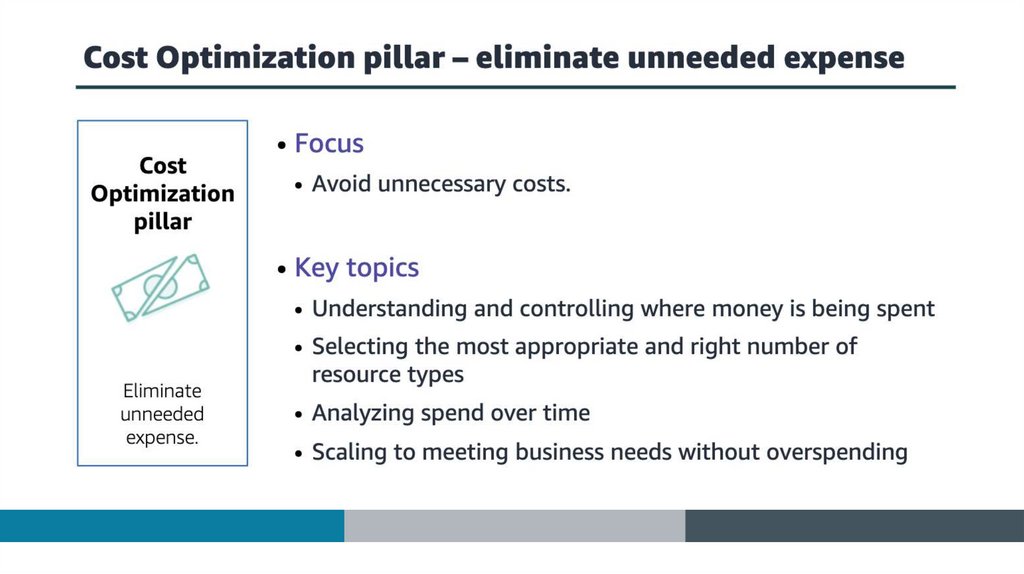 Cost Optimization pillar – eliminate unneeded expense

Cost Optimization pillar

Eliminate unneeded expense.

• Focus
  • Avoid unnecessary costs.

• Key topics
  • Understanding and controlling where money is being spent
  • Selecting the most appropriate and right number of resource types
  • Analyzing spend over time
  • Scaling to meeting business needs without overspending